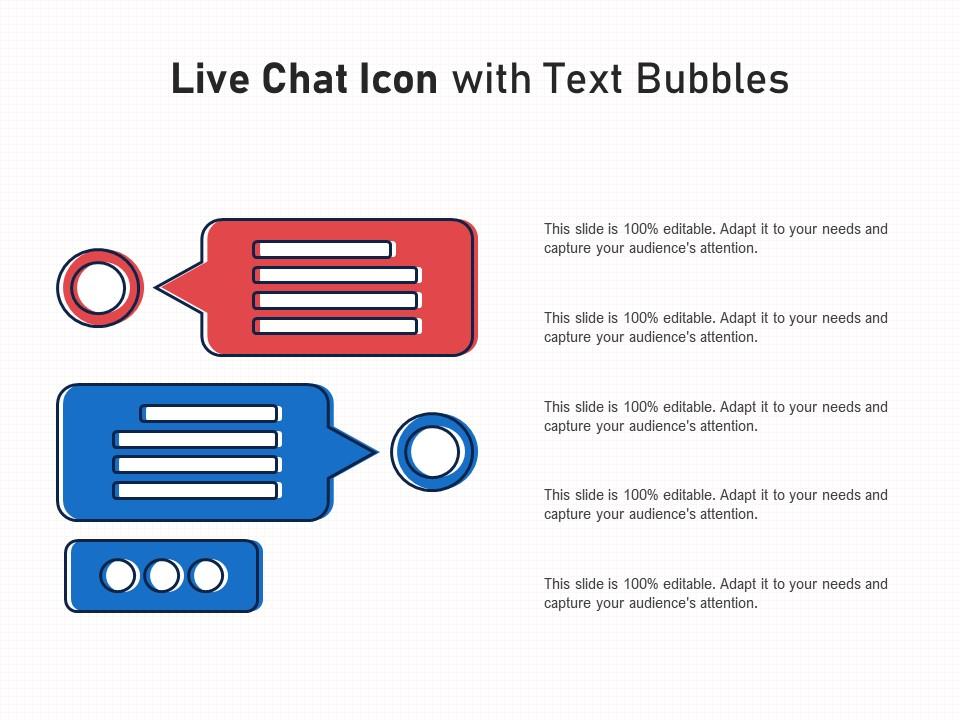 Live Chat Icon with Text Bubbles

This slide is 100% editable. Adapt it to your needs and capture your audience's attention.

This slide is 100% editable. Adapt it to your needs and capture your audience's attention.

This slide is 100% editable. Adapt it to your needs and capture your audience's attention.

This slide is 100% editable. Adapt it to your needs and capture your audience's attention.

This slide is 100% editable. Adapt it to your needs and capture your audience's attention.